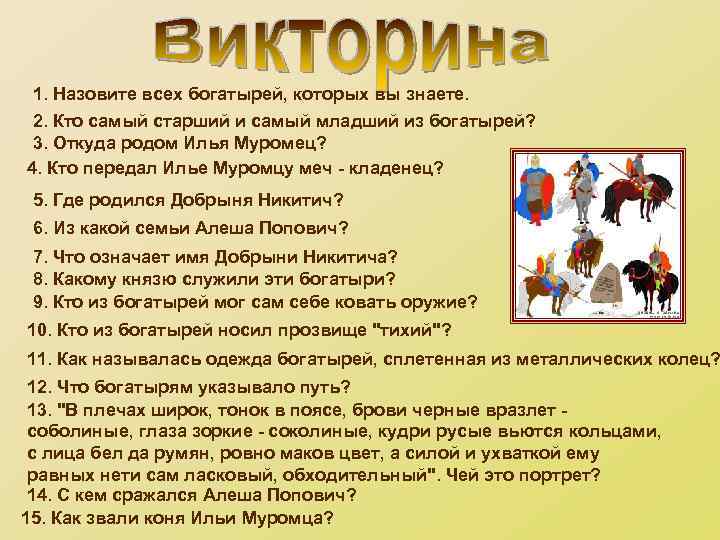 Викторина

1. Назовите всех богатырей, которых вы знаете.
2. Кто самый старший и самый младший из богатырей?
3. Откуда родом Илья Муромец?
4. Кто передал Илье Муромцу меч - кладенец?
5. Где родился Добрыня Никитич?
6. Из какой семьи Алеша Попович?
7. Что означает имя Добрыни Никитича?
8. Какому князю служили эти богатыри?
9. Кто из богатырей мог сам себе ковать оружие?
10. Кто из богатырей носил прозвище "тихий"?
11. Как называлась одежда богатырей, сплетенная из металлических колец?
12. Что богатырям указывало путь?
13. "В плечах широк, тонок в поясе, брови черные вразлет - соболиные, глаза зоркие - соколиные, кудри русые вьются кольцами, с лица бел да румян, ровно маков цвет, а силой и ухваткой ему равных нети сам ласковый, обходительный". Чей это портрет?
14. С кем сражался Алеша Попович?
15. Как звали коня Ильи Муромца?